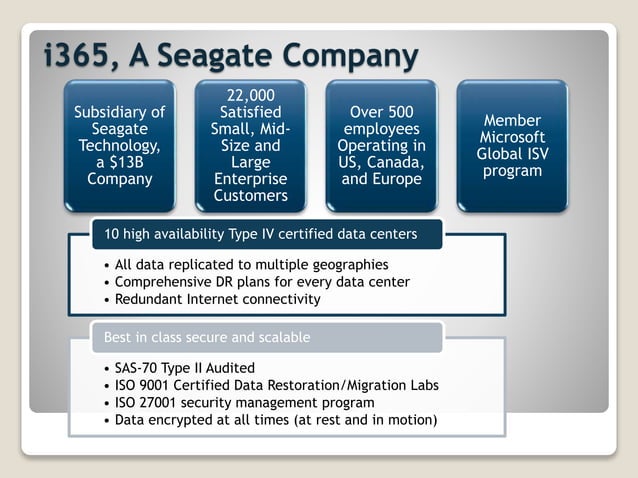 i365, A Seagate Company

Subsidiary of Seagate Technology, a $13B Company

22,000 Satisfied Small, Mid-Size and Large Enterprise Customers

Over 500 employees Operating in US, Canada, and Europe

Member Microsoft Global ISV program

10 high availability Type IV certified data centers

• All data replicated to multiple geographies
• Comprehensive DR plans for every data center
• Redundant Internet connectivity

Best in class secure and scalable

• SAS-70 Type II Audited
• ISO 9001 Certified Data Restoration/Migration Labs
• ISO 27001 security management program
• Data encrypted at all times (at rest and in motion)